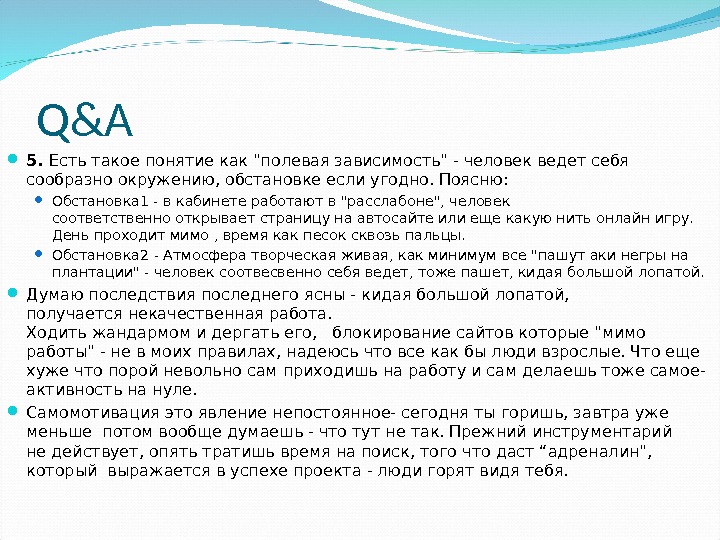 Q&A

5. Есть такое понятие как "полевая зависимость" - человек ведет себя сообразно окружению, обстановке если угодно. Поясню:

Обстановка1 - в кабинете работают в "расслабоне", человек соответственно открывает страницу на автосайте или еще какую нить онлайн игру. День проходит мимо , время как песок сквозь пальцы.

Обстановка2 - Атмосфера творческая живая, как минимум все "пашут аки негры на плантации" - человек соотвесвенно себя ведет, тоже пашет, кидая большой лопатой.

Думаю последствия последнего ясны - кидая большой лопатой, получается некачественная работа.
Ходить жандармом и дергать его, блокирование сайтов которые "мимо работы" - не в моих правилах, надеюсь что все как бы люди взрослые. Что еще хуже что порой невольно сам приходишь на работу и сам делаешь тоже самое- активность на нуле.

Самомотивация это явление непостоянное- сегодня ты горишь, завтра уже меньше потом вообще думаешь - что тут не так. Прежний инструментарий не действует, опять тратишь время на поиск, того что даст “адреналин", который выражается в успехе проекта - люди горят видя тебя.